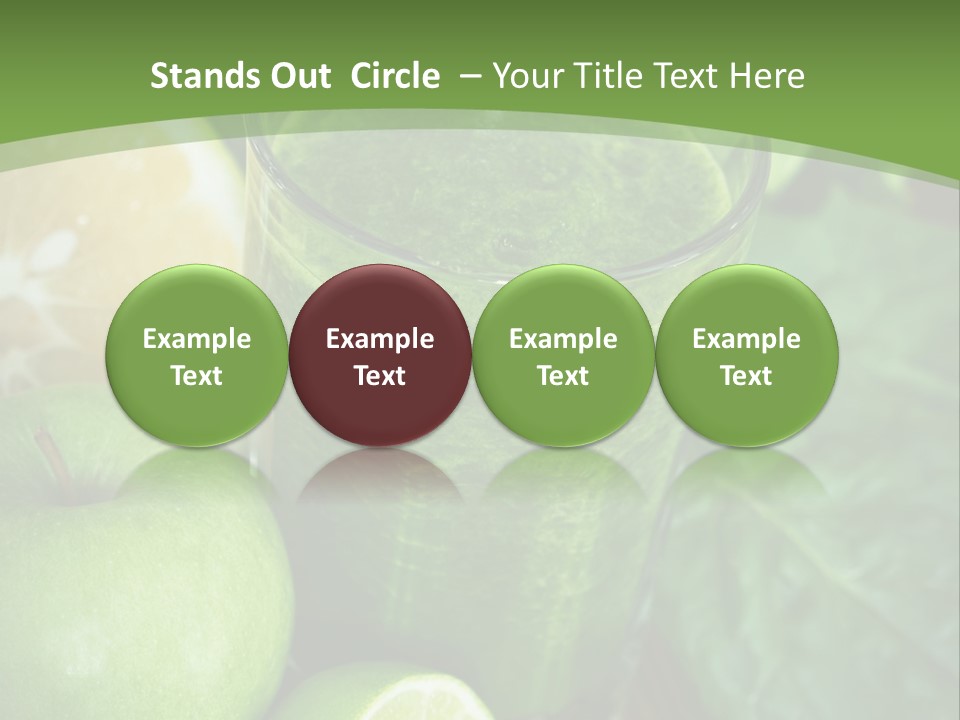 Stands Out Circle – Your Title Text Here

Example Text

Example Text

Example Text

Example Text